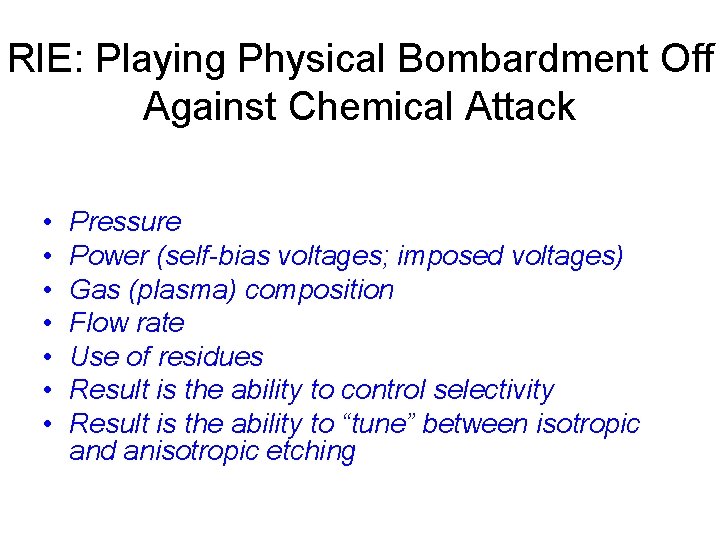 RIE: Playing Physical Bombardment Off Against Chemical Attack

• Pressure
• Power (self-bias voltages; imposed voltages)
• Gas (plasma) composition
• Flow rate
• Use of residues
• Result is the ability to control selectivity
• Result is the ability to “tune” between isotropic and anisotropic etching